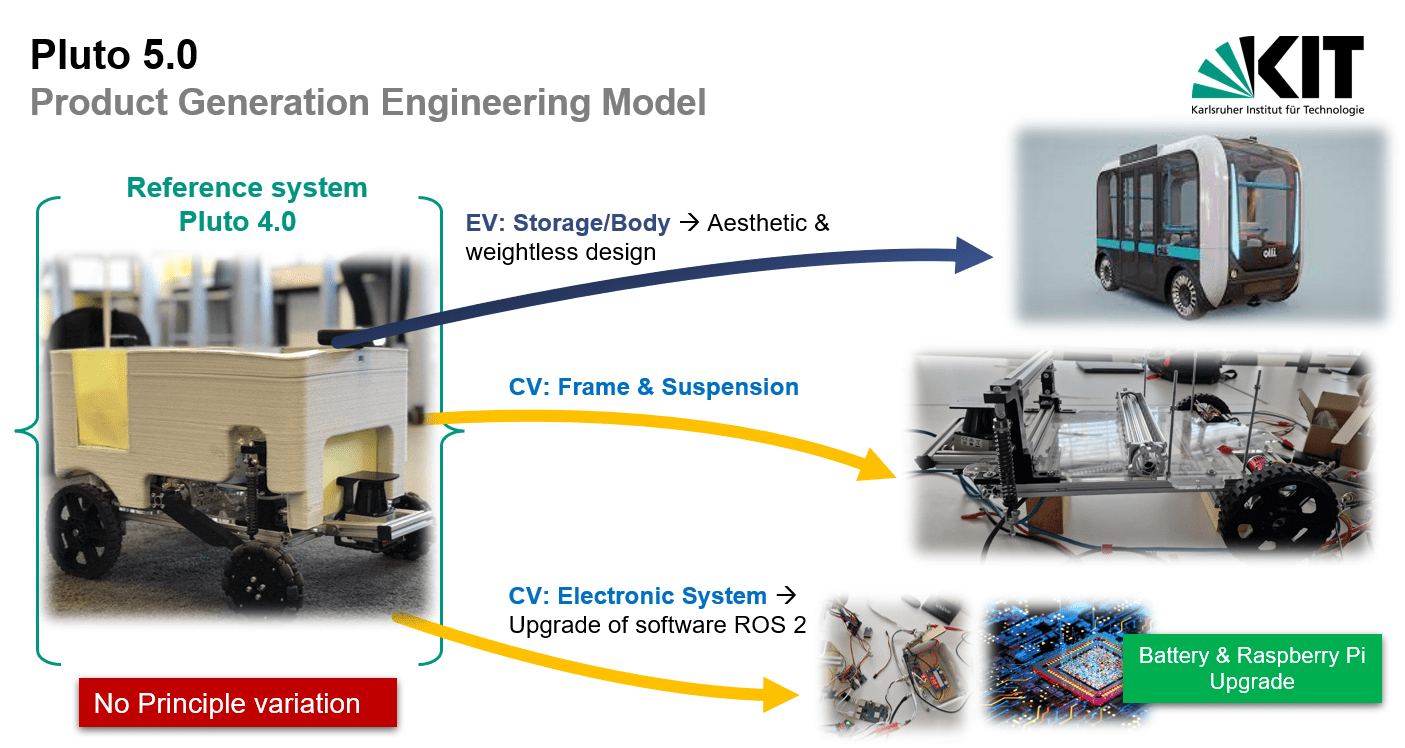 Pluto 5.0
Product Generation Engineering Model

KIT
Karlsruher Institut für Technologie

Reference system
Pluto 4.0

EV: Storage/Body → Aesthetic & weightless design

olli

CV: Frame & Suspension

CV: Electronic System → Upgrade of software ROS 2

Battery & Raspberry Pi Upgrade

No Principle variation